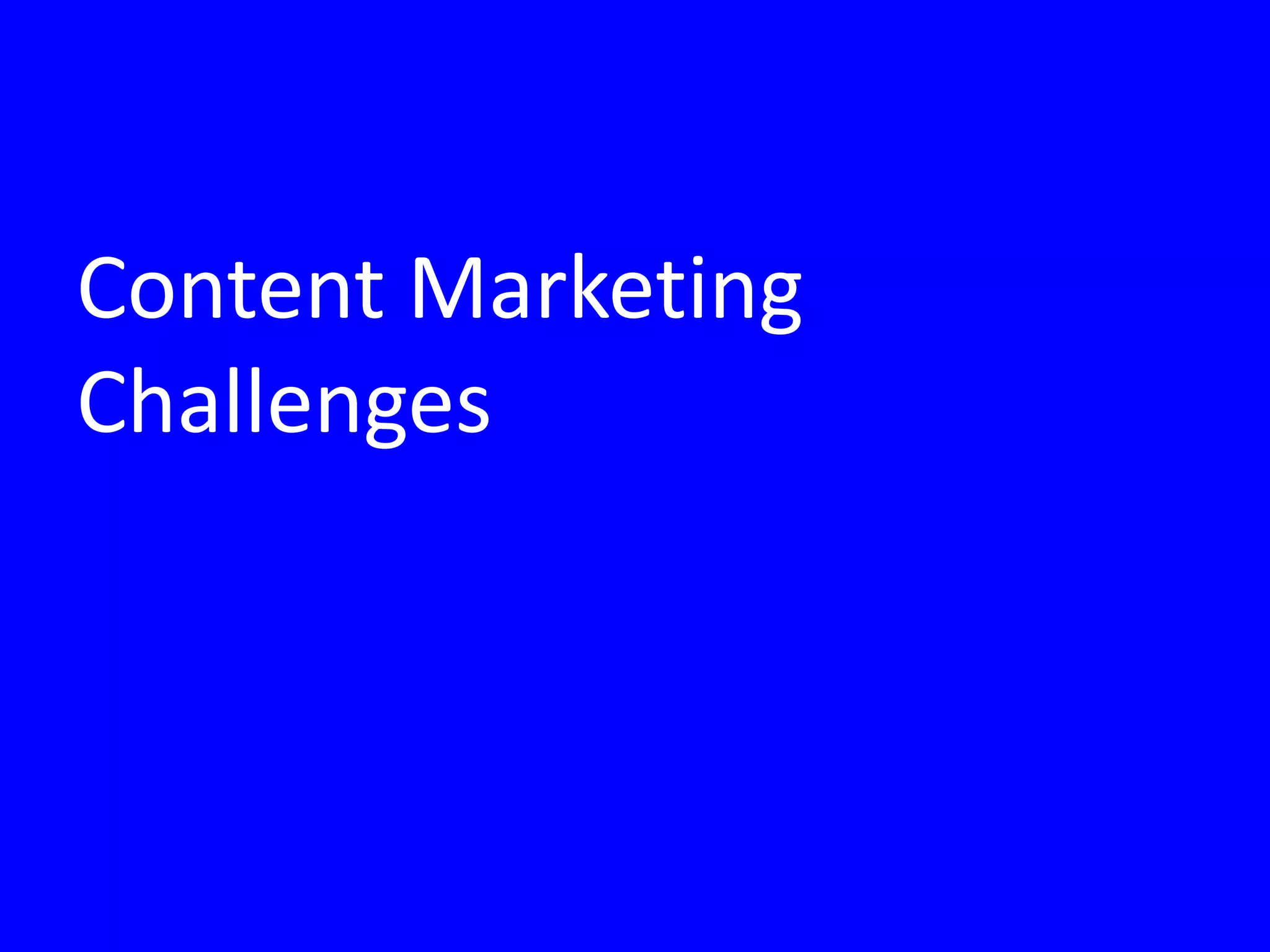 Content Marketing Challenges